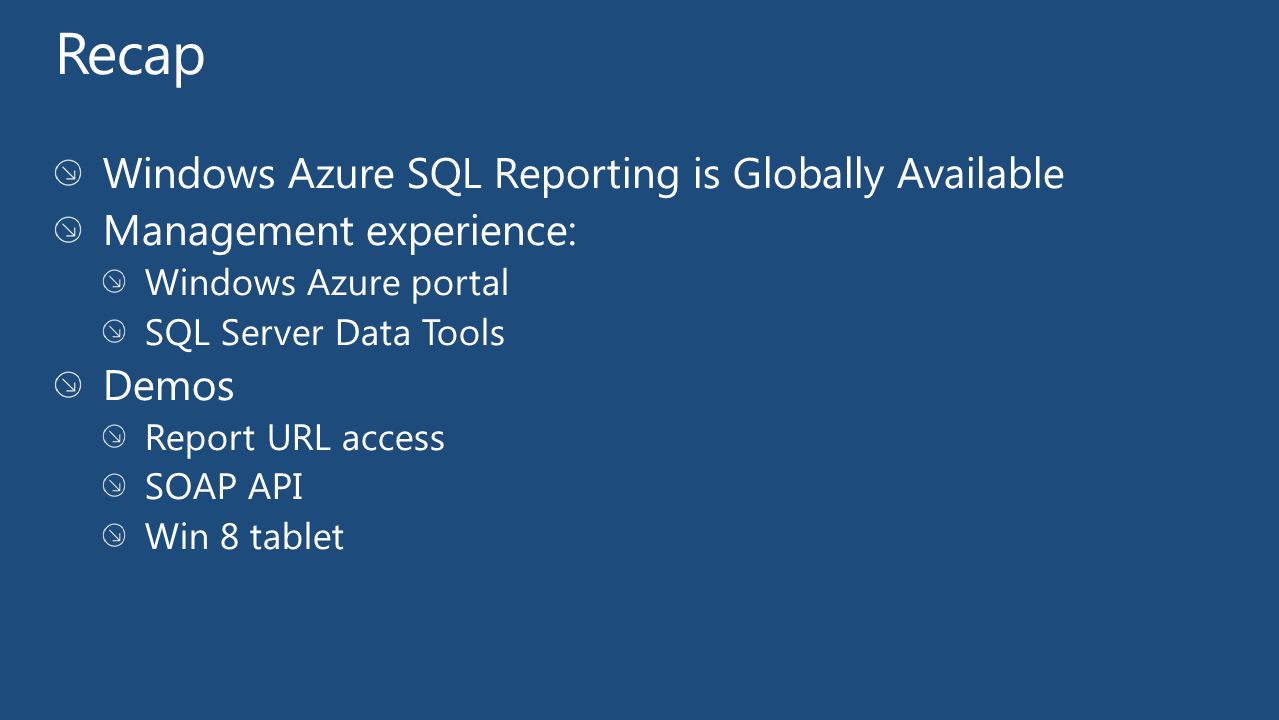 Recap

Windows Azure SQL Reporting is Globally Available
Management experience:
Windows Azure portal
SQL Server Data Tools
Demos
Report URL access
SOAP API
Win 8 tablet